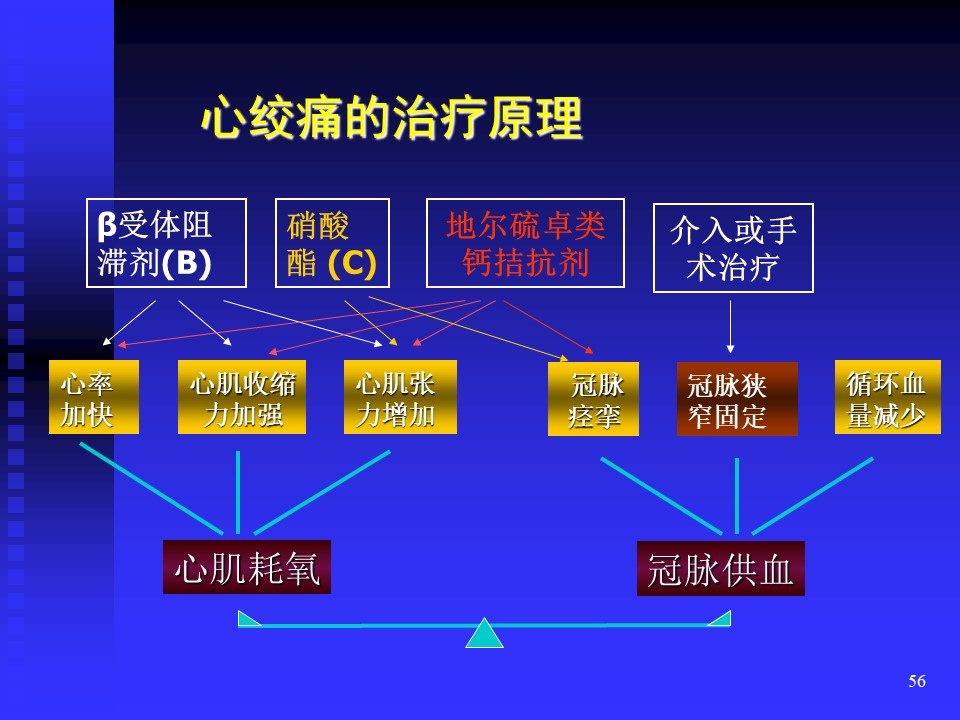 心绞痛的治疗原理

β受体阻滞剂(B)

硝酸酯 (C)

地尔硫卓类钙拮抗剂

介入或手术治疗

心率加快

心肌收缩力加强

心肌张力增加

冠脉痉挛

冠脉狭窄固定

循环血量减少

心肌耗氧

冠脉供血

56